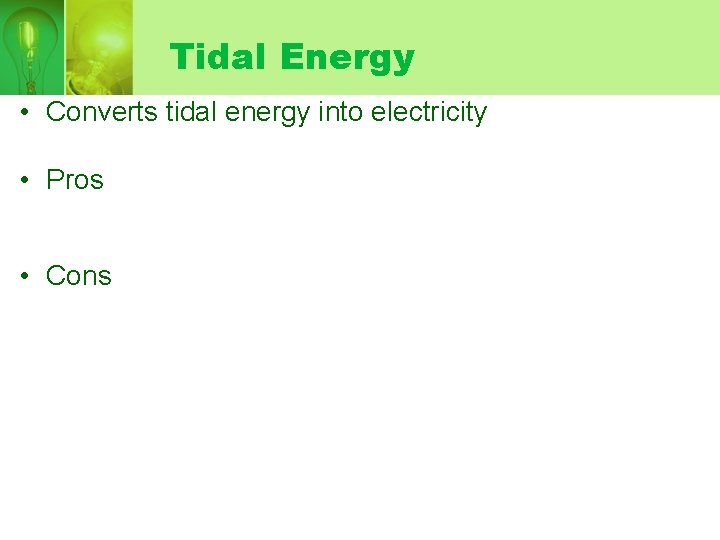 Tidal Energy

• Converts tidal energy into electricity

• Pros

• Cons